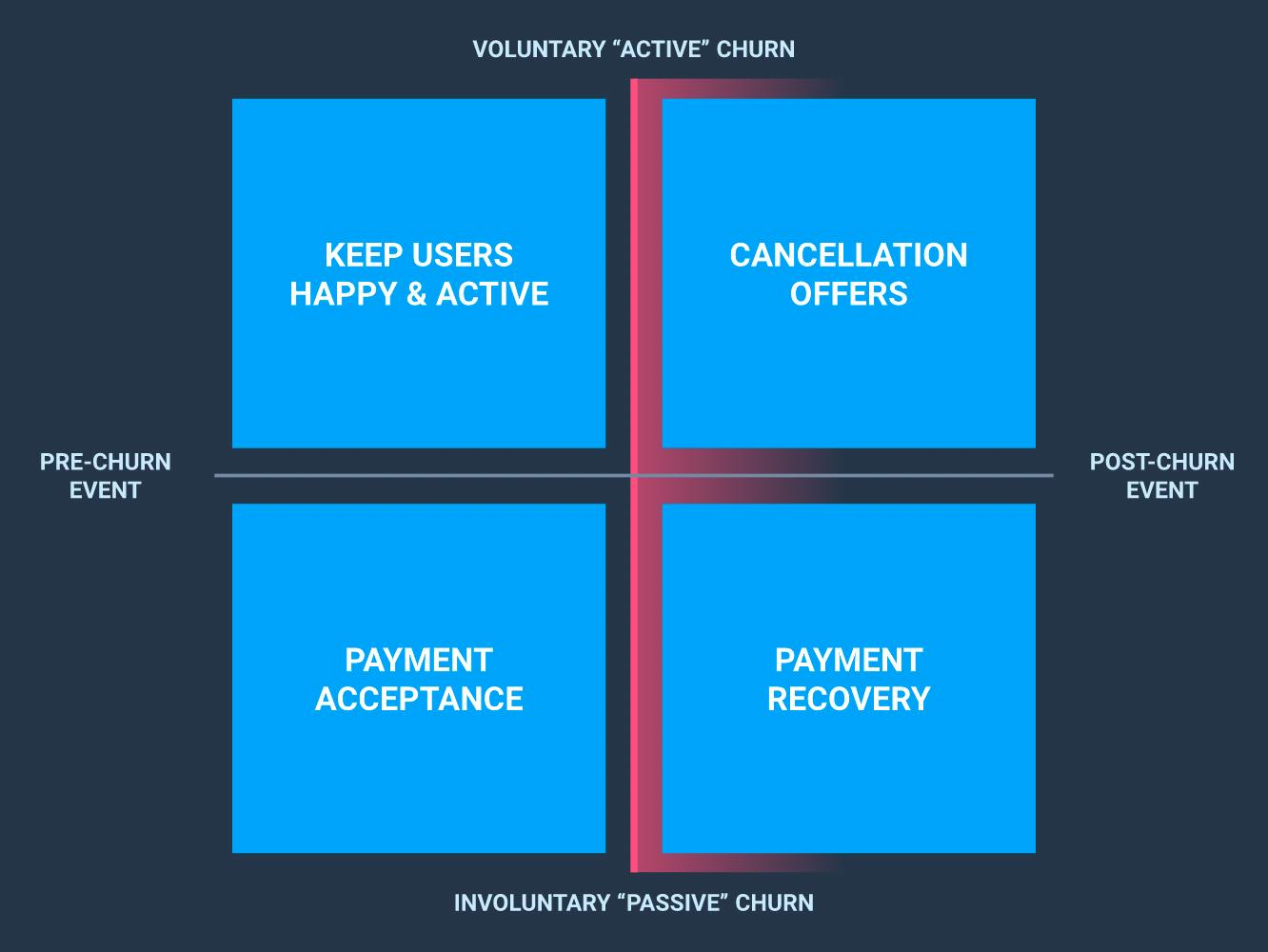 VOLUNTARY “ACTIVE” CHURN

KEEP USERS HAPPY & ACTIVE

CANCELLATION OFFERS

PRE-CHURN EVENT

POST-CHURN EVENT

PAYMENT ACCEPTANCE

PAYMENT RECOVERY

INVOLUNTARY “PASSIVE” CHURN